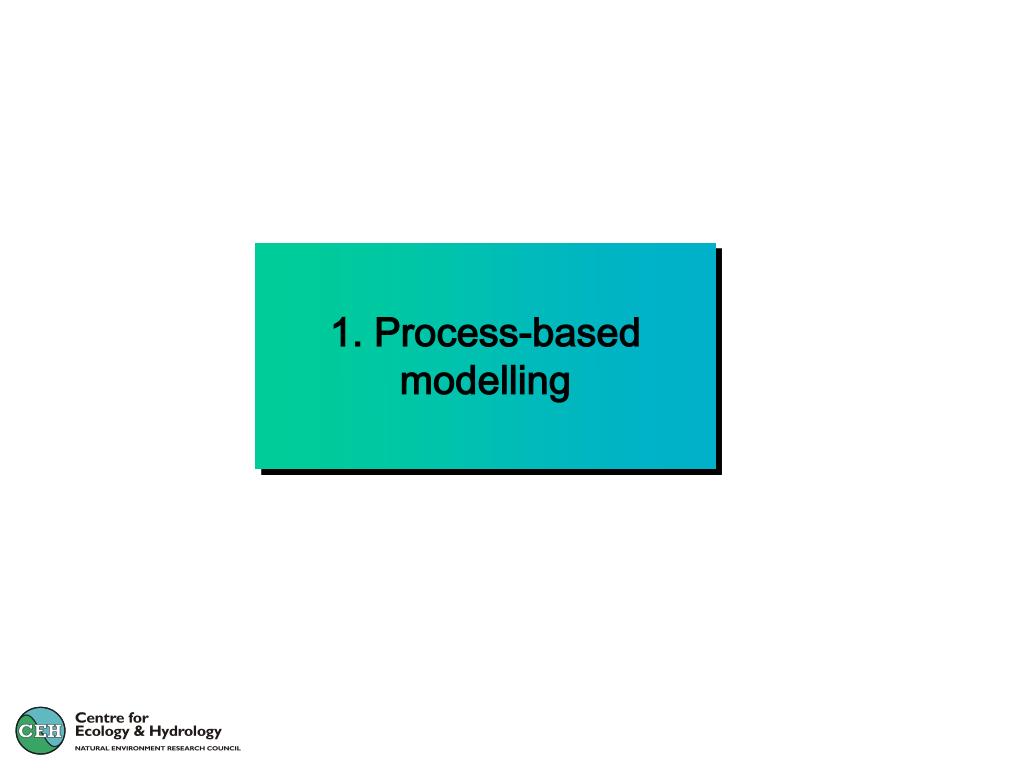 1. Process-based modelling

CEH Centre for Ecology & Hydrology
NATURAL ENVIRONMENT RESEARCH COUNCIL